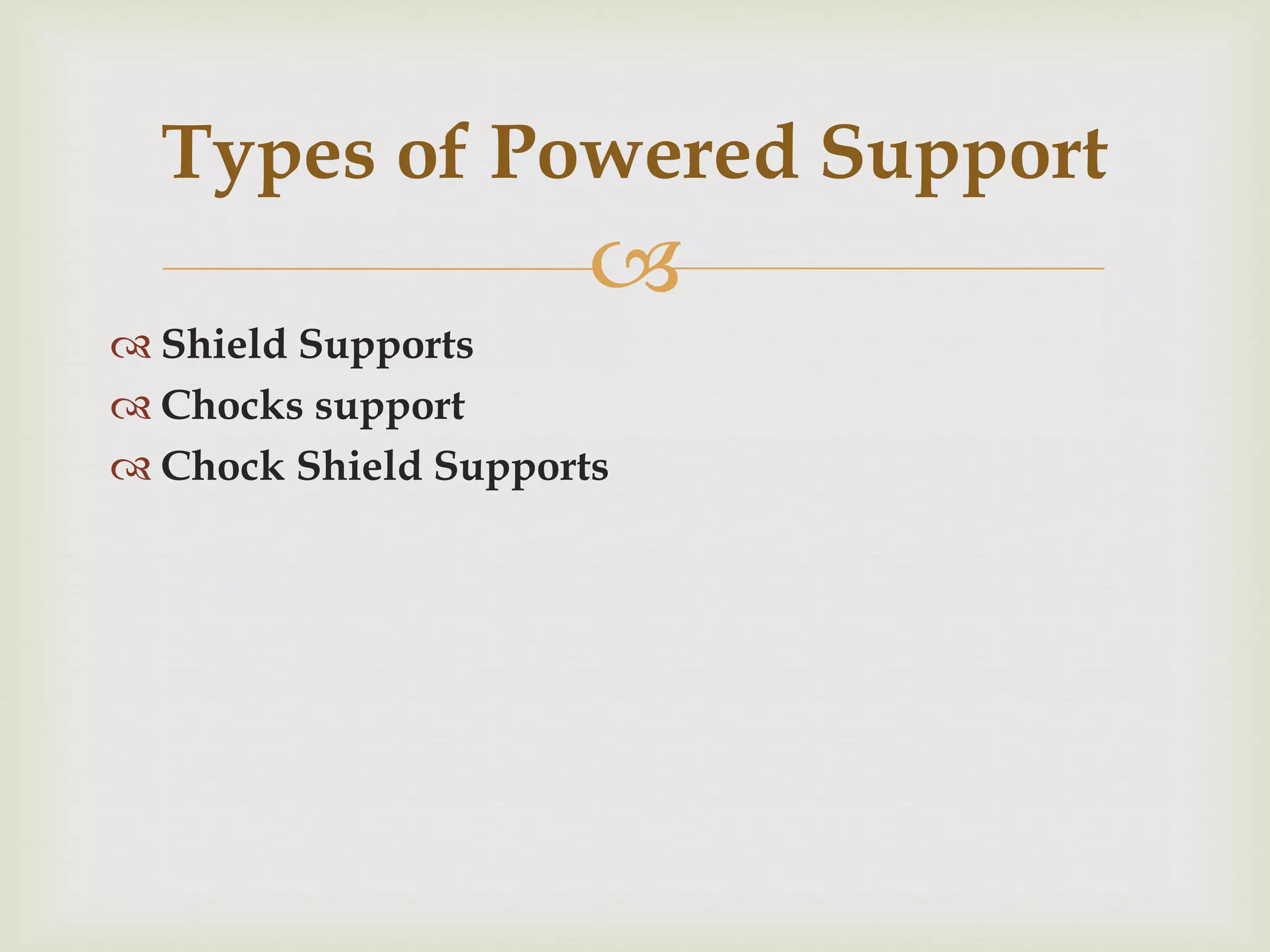 Types of Powered Support

Shield Supports
Chocks support
Chock Shield Supports